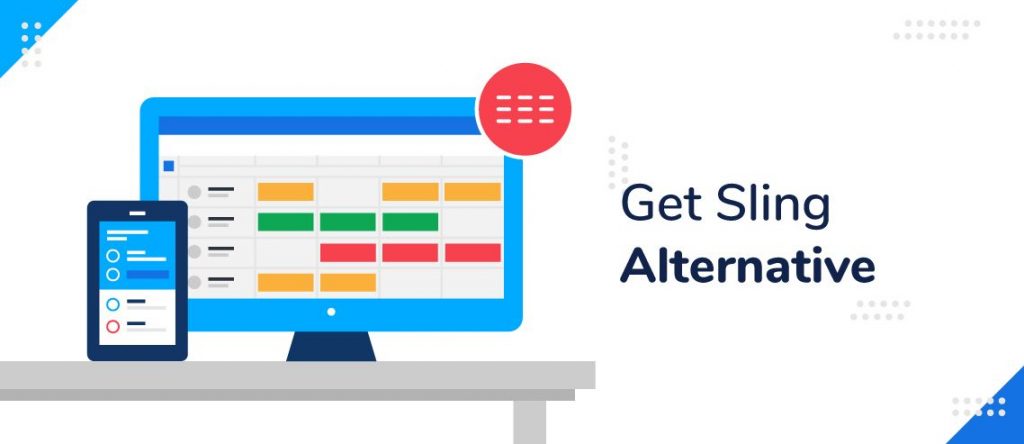 Get Sling
Alternative